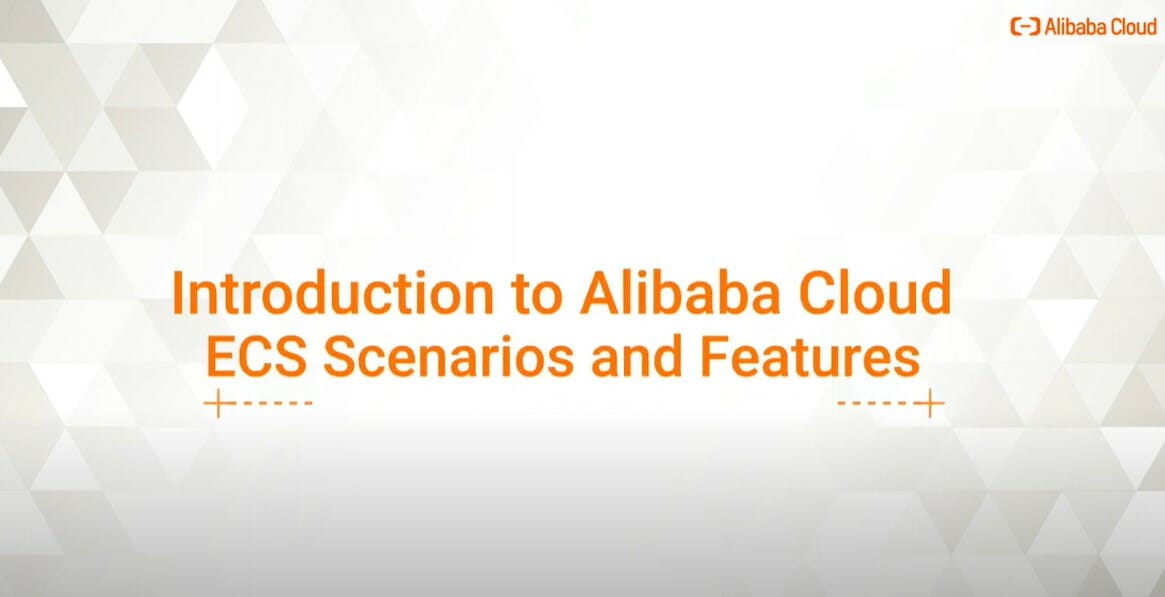 Alibaba Cloud

Introduction to Alibaba Cloud ECS Scenarios and Features